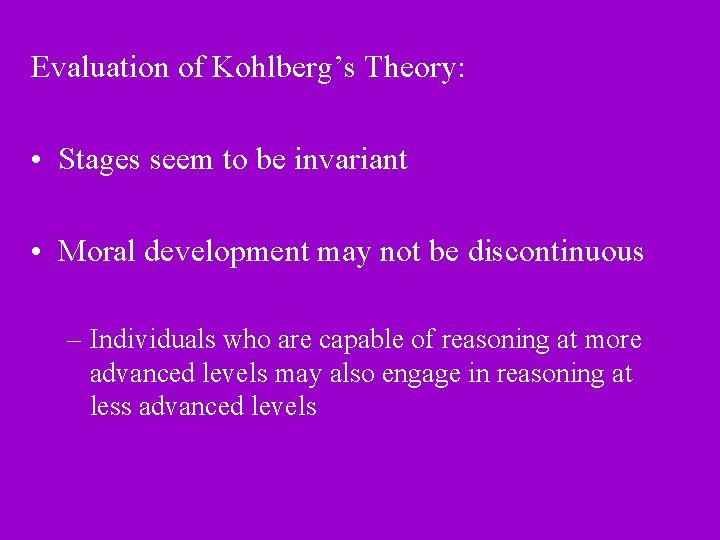 Evaluation of Kohlberg's Theory:

• Stages seem to be invariant

• Moral development may not be discontinuous

– Individuals who are capable of reasoning at more advanced levels may also engage in reasoning at less advanced levels